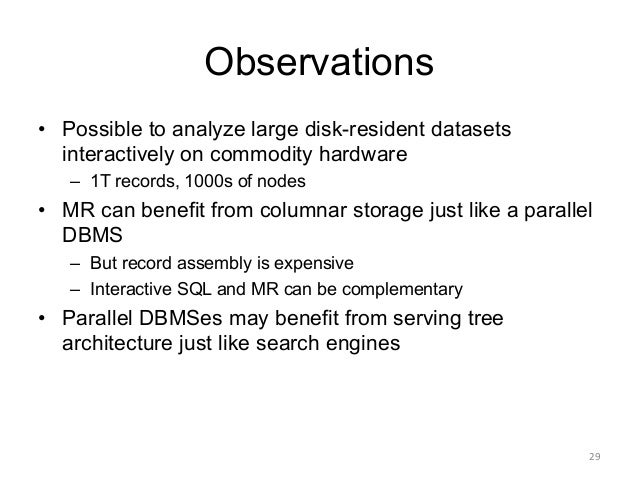 Observations

• Possible to analyze large disk-resident datasets interactively on commodity hardware

– 1T records, 1000s of nodes

• MR can benefit from columnar storage just like a parallel DBMS

– But record assembly is expensive

– Interactive SQL and MR can be complementary

• Parallel DBMSes may benefit from serving tree architecture just like search engines

29